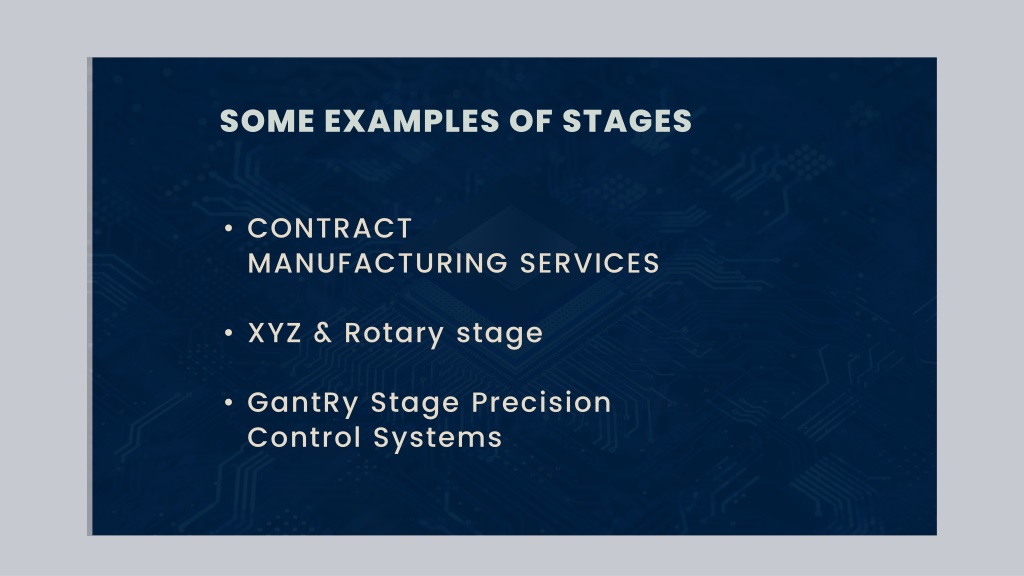 SOME EXAMPLES OF STAGES

• CONTRACT MANUFACTURING SERVICES

• XYZ & Rotary stage

• GantRy Stage Precision Control Systems